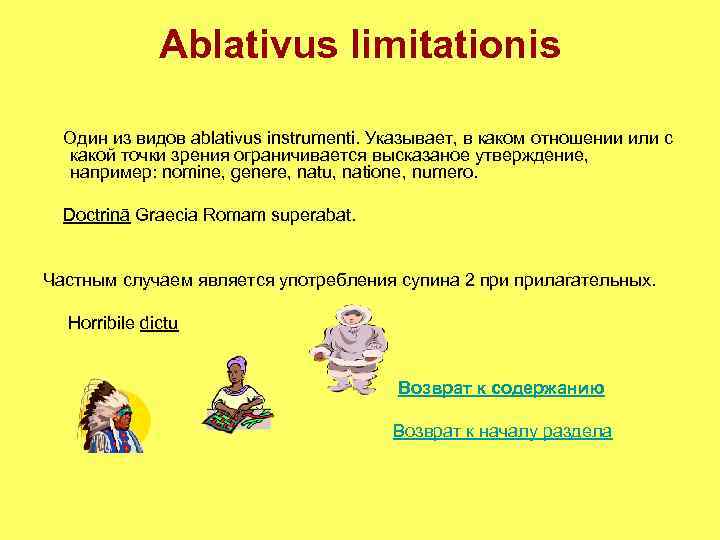 Ablativus limitationis

Один из видов ablativus instrumenti. Указывает, в каком отношении или с какой точки зрения ограничивается высказаное утверждение, например: nomine, genere, natu, natione, numero.

Doctrinā Graecia Romam superabat.

Частным случаем является употребления супина 2 при прилагательных.

Horribile dictu

Возврат к содержанию

Возврат к началу раздела